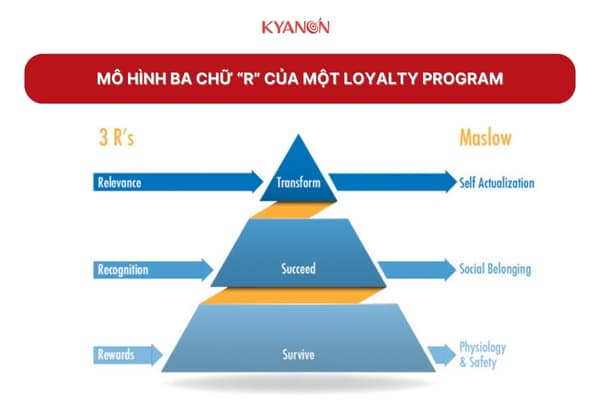 KYANON

MÔ HÌNH BA CHỮ "R" CỦA MỘT LOYALTY PROGRAM

3 R's

Maslow

Relevance

Transform

Self Actualization

Recognition

Succeed

Social Belonging

Rewards

Survive

Physiology & Safety